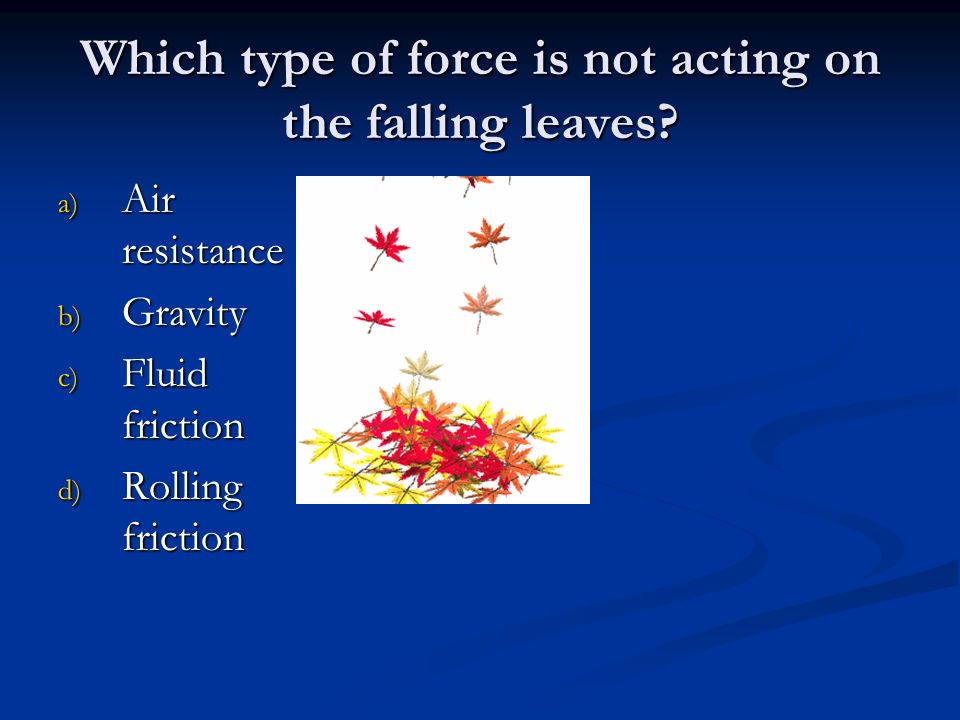 Which type of force is not acting on the falling leaves?

a) Air resistance

b) Gravity

c) Fluid friction

d) Rolling friction